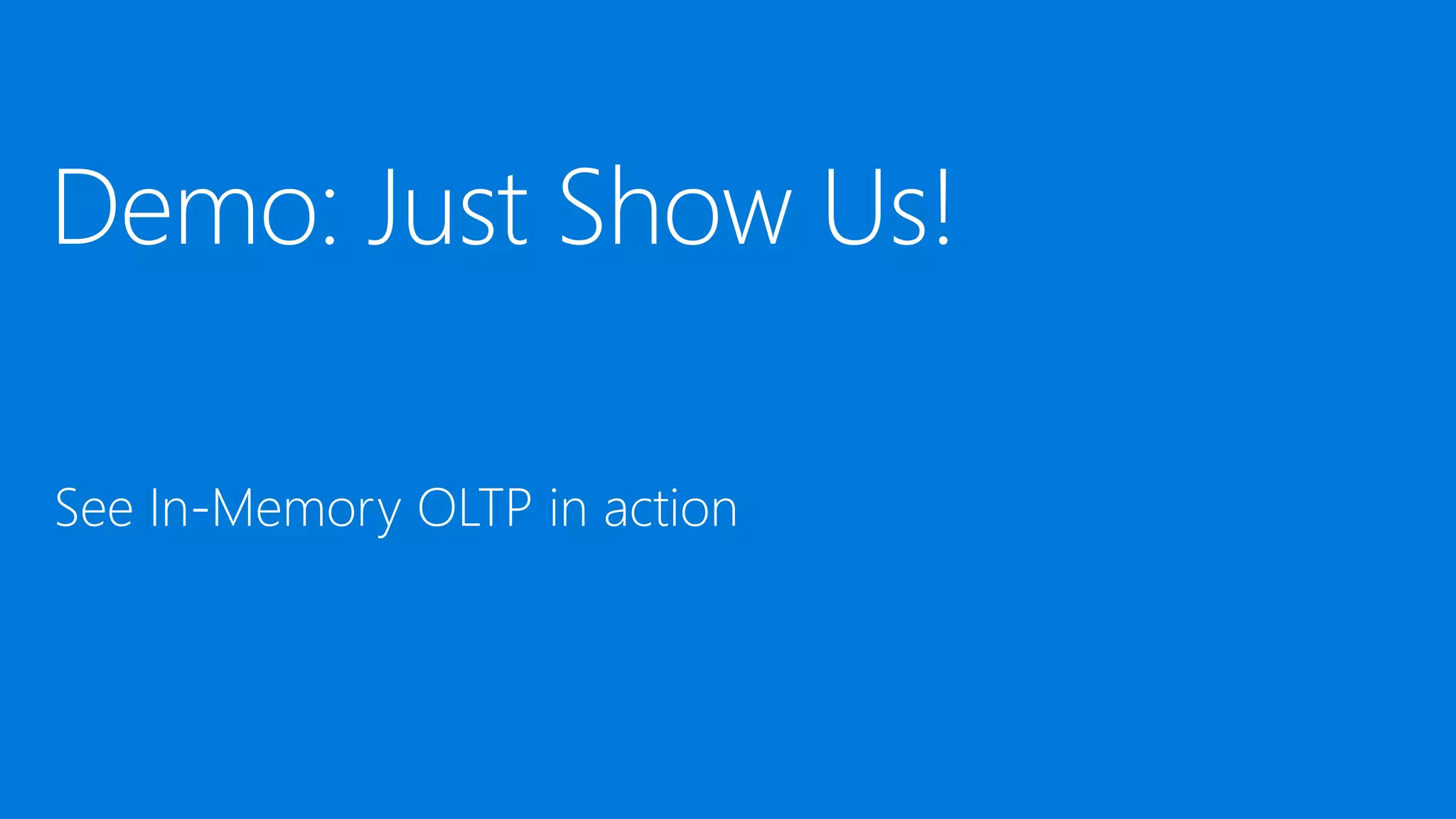 Demo: Just Show Us!

See In-Memory OLTP in action